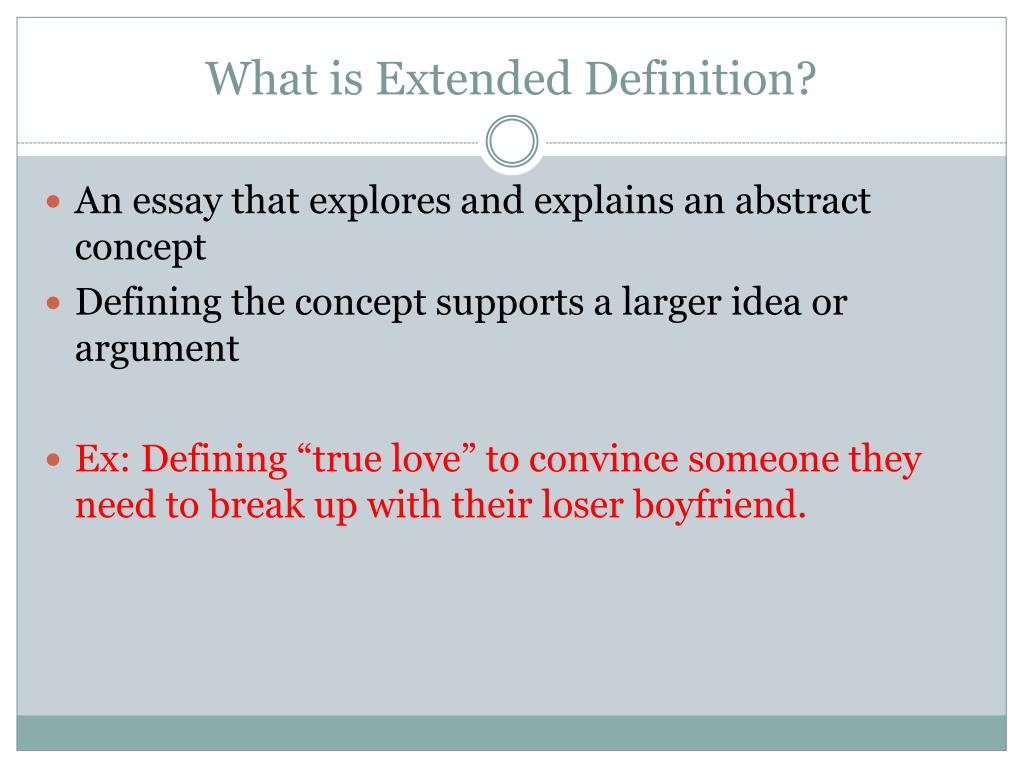 What is Extended Definition?

- An essay that explores and explains an abstract concept
- Defining the concept supports a larger idea or argument

- Ex: Defining “true love” to convince someone they need to break up with their loser boyfriend.